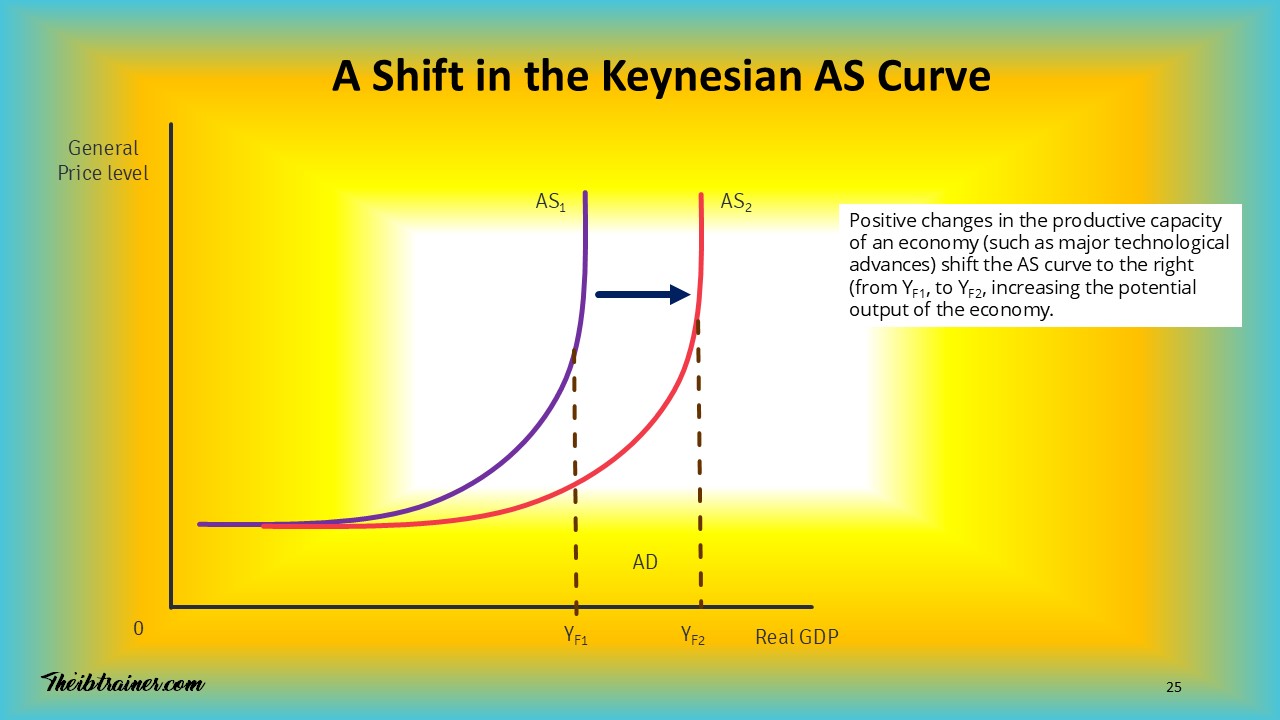 A Shift in the Keynesian AS Curve

General Price level

$AS_1$

$AS_2$

Positive changes in the productive capacity of an economy (such as major technological advances) shift the AS curve to the right (from $Y_{F1}$, to $Y_{F2}$, increasing the potential output of the economy.

AD

0

$Y_{F1}$

$Y_{F2}$

Real GDP

Theibtrainer.com

25